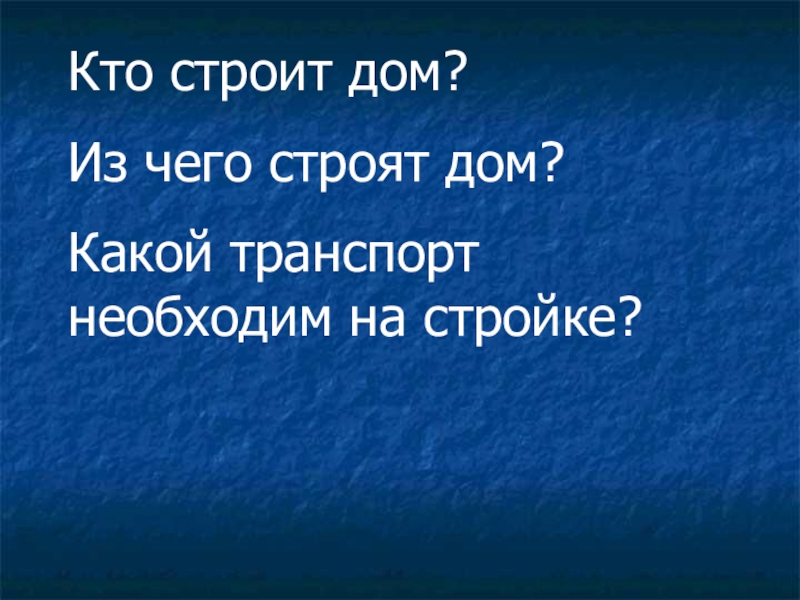 Кто строит дом?

Из чего строят дом?

Какой транспорт необходим на стройке?